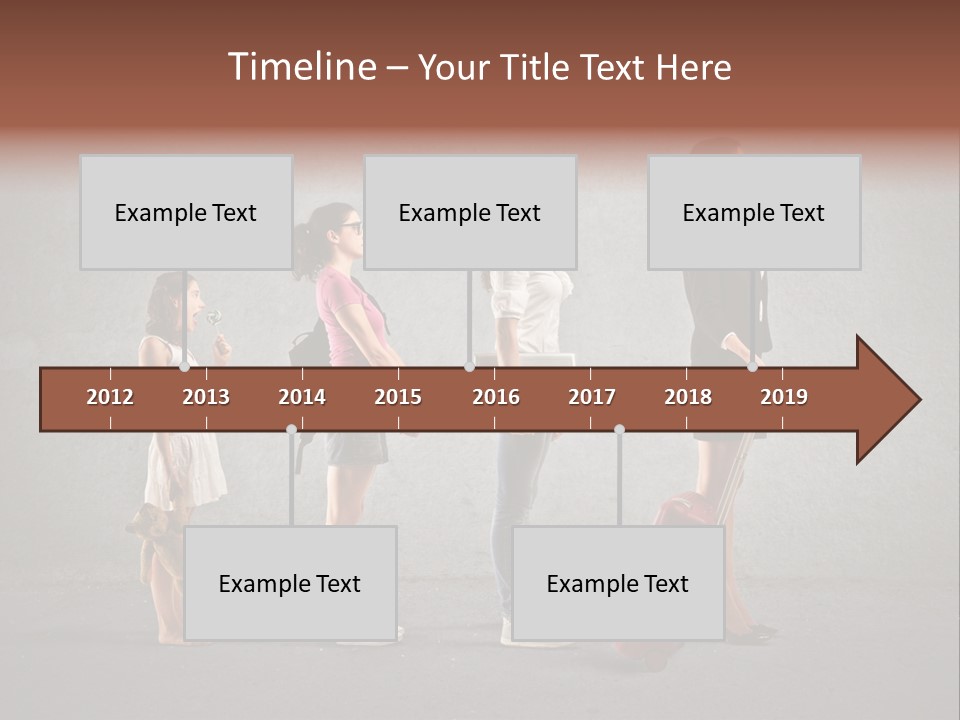 Timeline – Your Title Text Here

Example Text

Example Text

Example Text

2012 2013 2014 2015 2016 2017 2018 2019

Example Text

Example Text